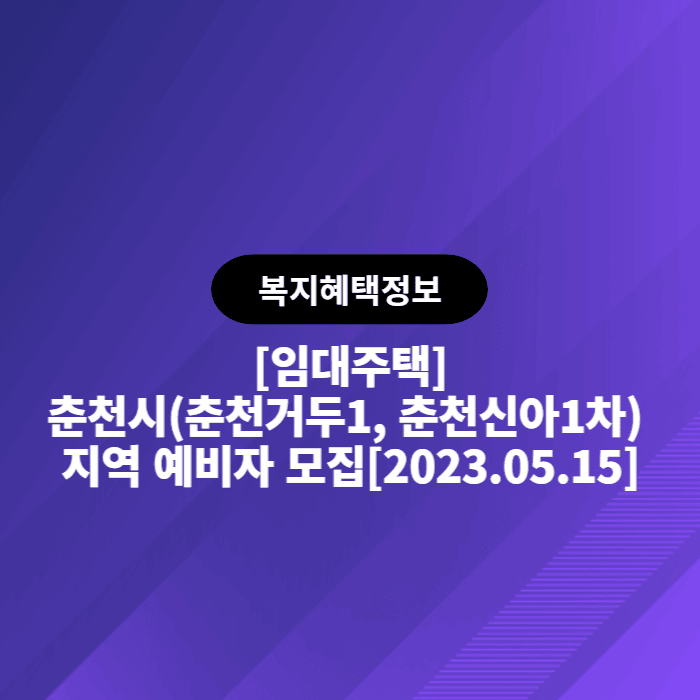 복지혜택정보

[임대주택]
춘천시(춘천거두1, 춘천신아1차)
지역 예비자 모집[2023.05.15]